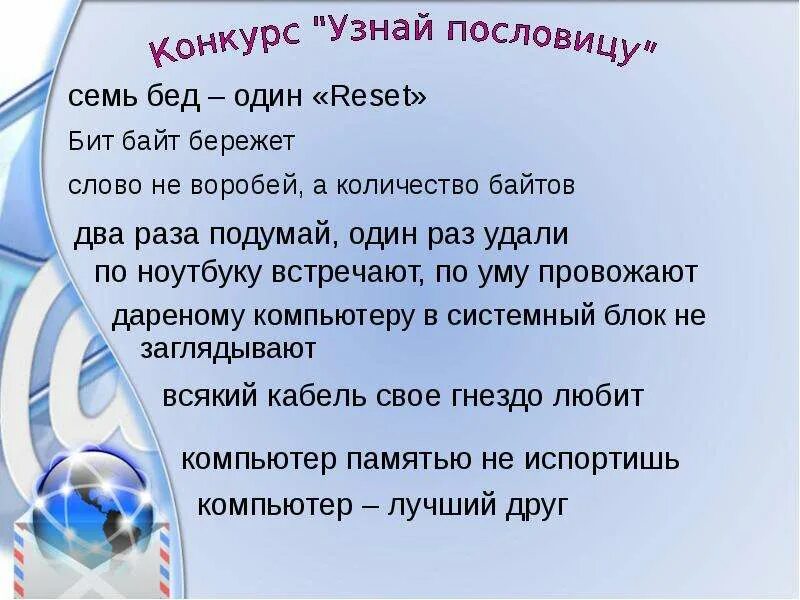 Конкурс "Узнай пословицу"

семь бед – один «Reset»

Бит байт бережет

слово не воробей, а количество байтов

два раза подумай, один раз удали

по ноутбуку встречают, по уму провожают

дареному компьютеру в системный блок не заглядывают

всякий кабель свое гнездо любит

компьютер памятью не испортишь

компьютер – лучший друг